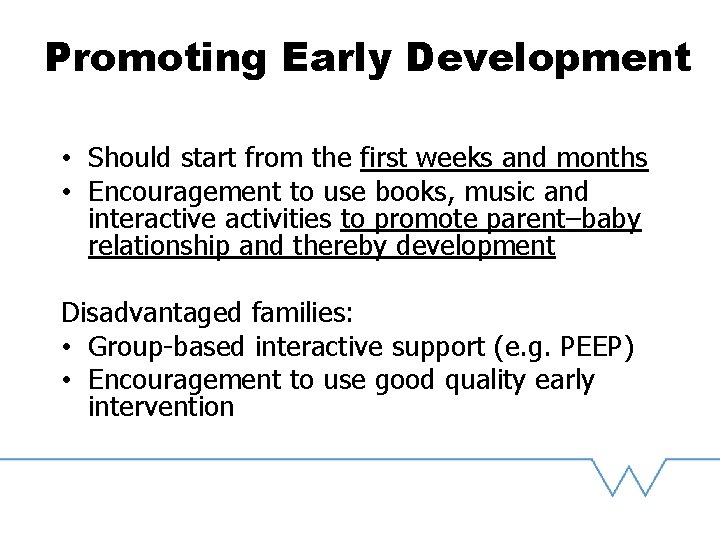 Promoting Early Development

• Should start from the first weeks and months
• Encouragement to use books, music and interactive activities to promote parent–baby relationship and thereby development

Disadvantaged families:
• Group-based interactive support (e.g. PEEP)
• Encouragement to use good quality early intervention